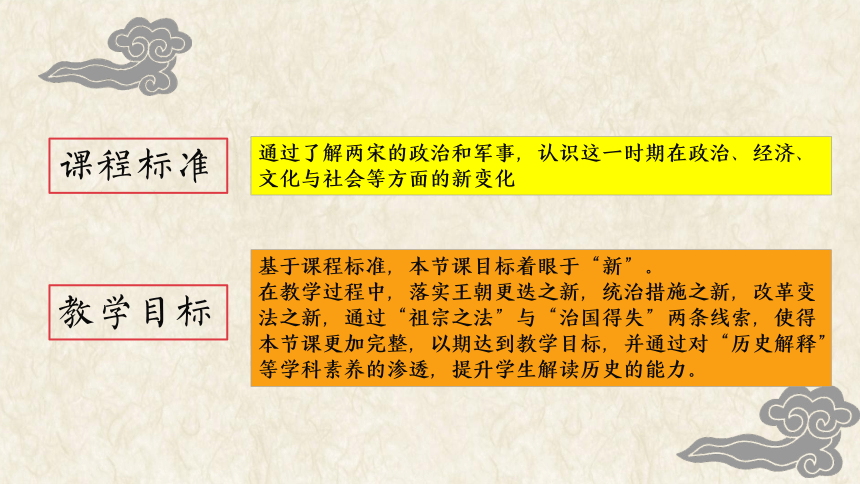 课程标准

通过了解两宋的政治和军事，认识这一时期在政治、经济、文化与社会等方面的新变化

教学目标

基于课程标准，本节课目标着眼于“新”。
在教学过程中，落实王朝更迭之新，统治措施之新，改革变法之新，通过“祖宗之法”与“治国得失”两条线索，使得本节课更加完整，以期达到教学目标，并通过对“历史解释”等学科素养的渗透，提升学生解读历史的能力。